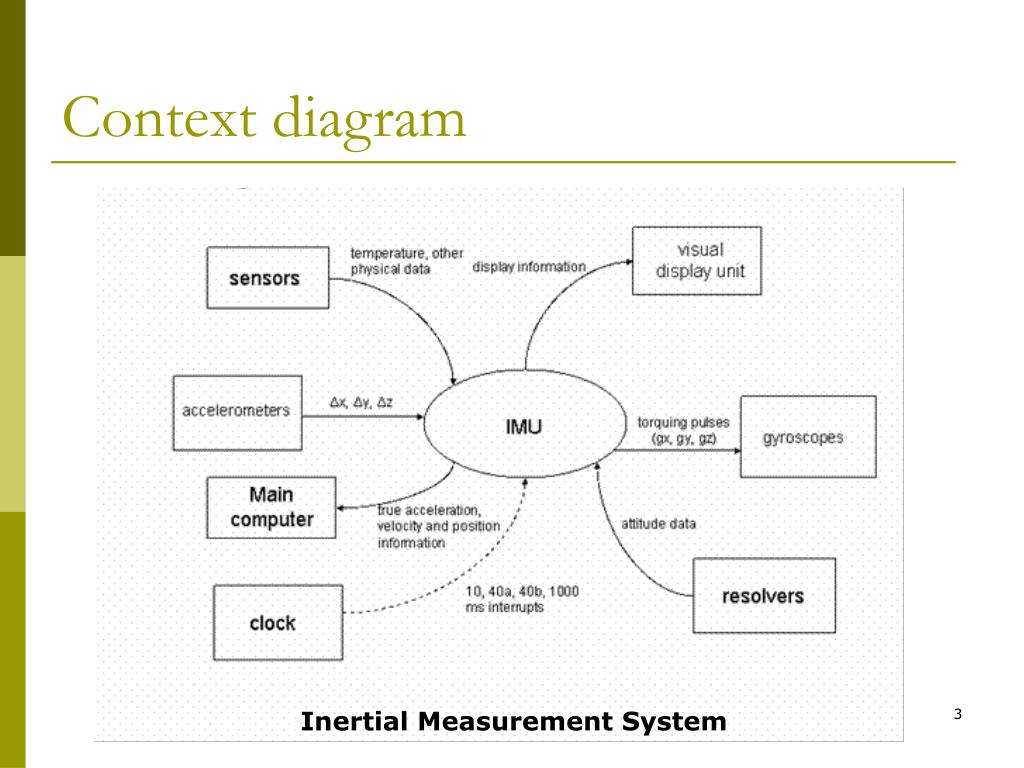 Context diagram

sensors

temperature, other physical data

display information

visual display unit

accelerometers

Δx, Δy, Δz

IMU

torquing pulses (gx, gy, gz)

gyroscopes

Main computer

true acceleration, velocity and position information

attitude data

clock

10, 40a, 40b, 1000 ms interrupts

resolvers

Inertial Measurement System

3